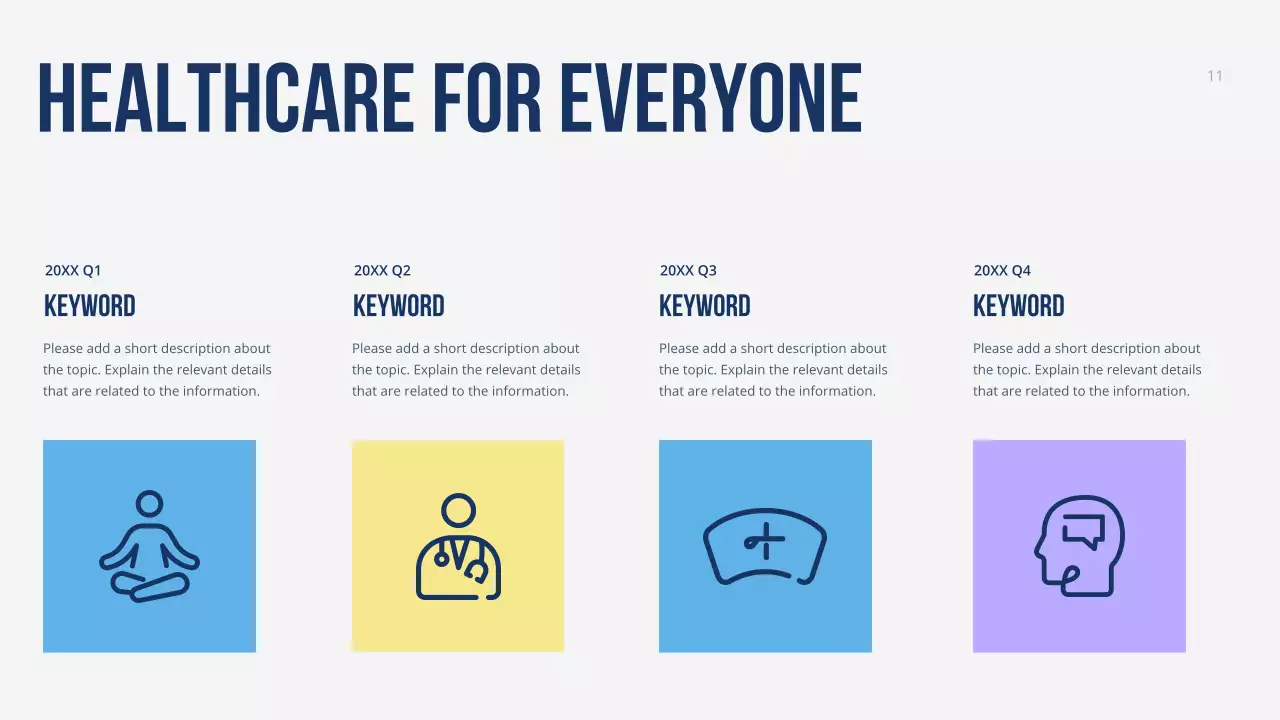 HEALTHCARE FOR EVERYONE

11

20XX Q1

KEYWORD

Please add a short description about the topic. Explain the relevant details that are related to the information.

20XX Q2

KEYWORD

Please add a short description about the topic. Explain the relevant details that are related to the information.

20XX Q3

KEYWORD

Please add a short description about the topic. Explain the relevant details that are related to the information.

20XX Q4

KEYWORD

Please add a short description about the topic. Explain the relevant details that are related to the information.